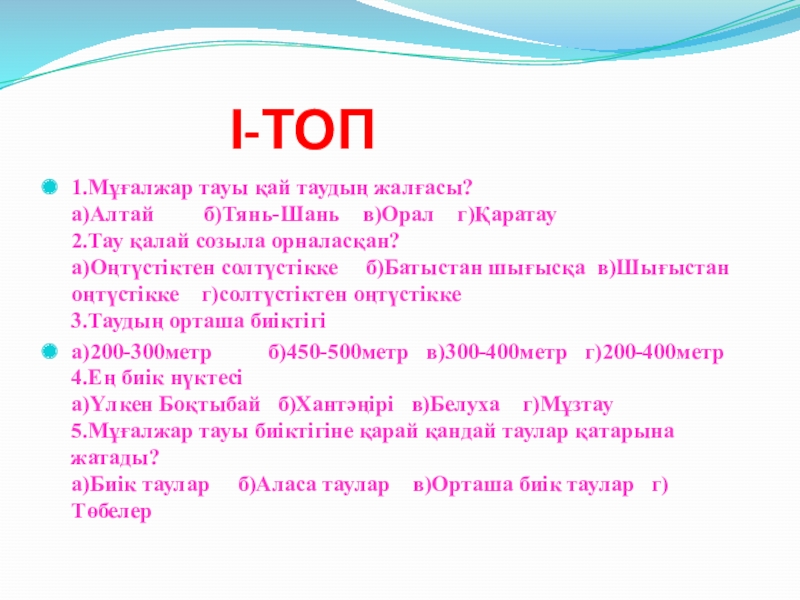 І-ТОП

1.Мұғалжар тауы қай таудың жалғасы?
а)Алтай б)Тянь-Шань в)Орал г)Қаратау
2.Тау қалай созыла орналасқан?
а)Оңтүстіктен солтүстікке б)Батыстан шығысқа в)Шығыстан оңтүстікке г)солтүстіктен оңтүстікке
3.Таудың орташа биіктігі

а)200-300метр б)450-500метр в)300-400метр г)200-400метр
4.Ең биік нүктесі
а)Үлкен Боқтыбай б)Хантәңірі в)Белуха г)Мұзтау
5.Мұғалжар тауы биіктігіне қарай қандай таулар қатарына жатады?
а)Биік таулар б)Аласа таулар в)Орташа биік таулар г) Төбелер